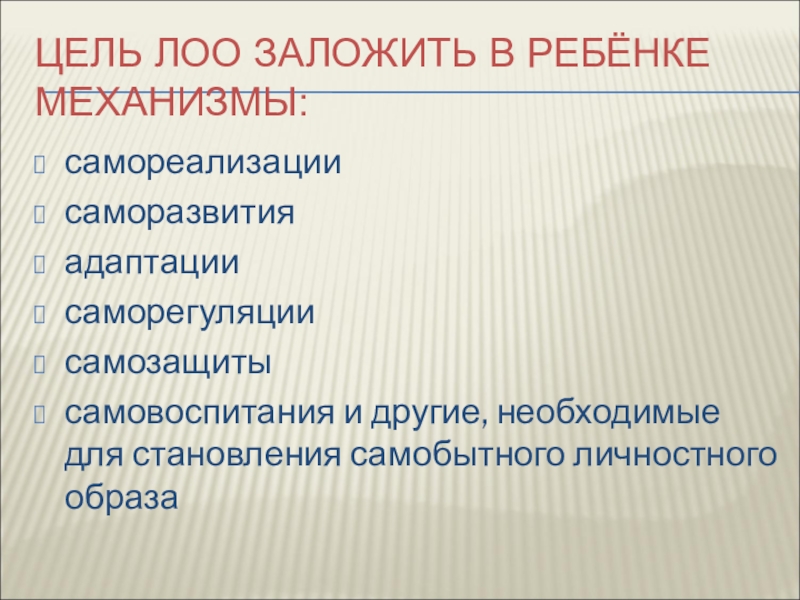 ЦЕЛЬ ЛОО ЗАЛОЖИТЬ В РЕБЁНКЕ МЕХАНИЗМЫ:

самореализации

саморазвития

адаптации

саморегуляции

самозащиты

самовоспитания и другие, необходимые для становления самобытного личностного образа